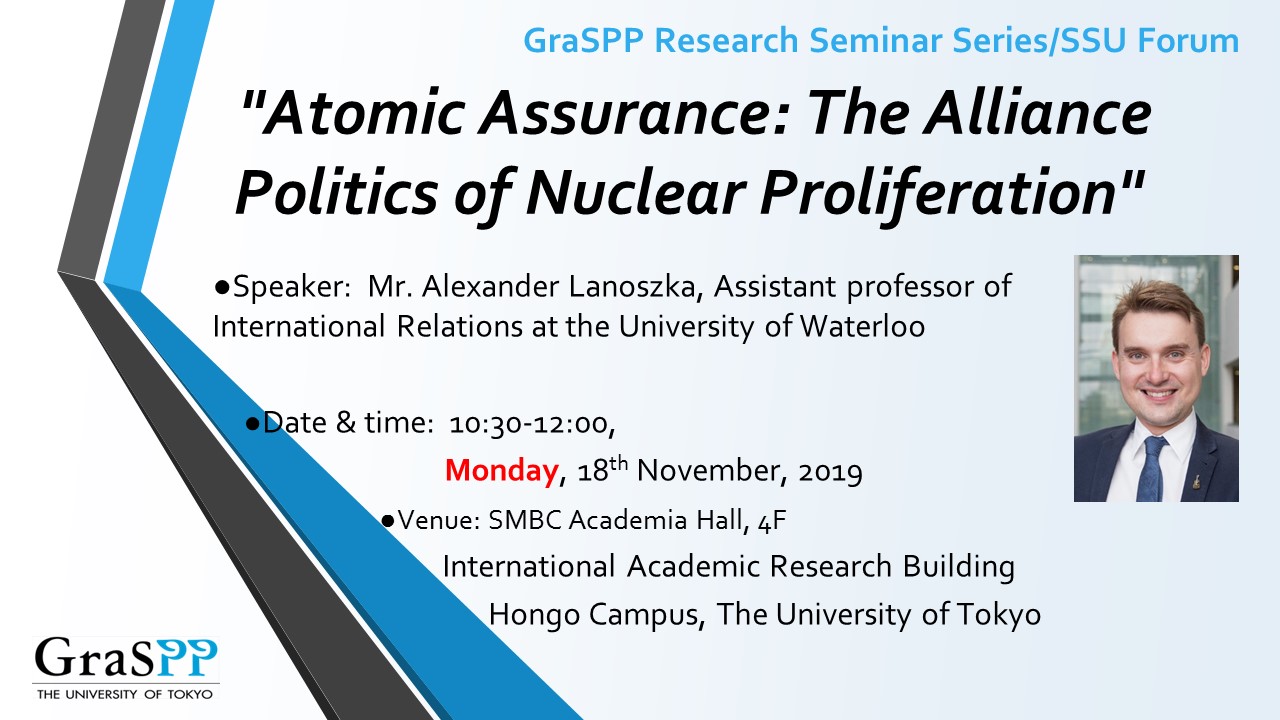 GraSPP Research Seminar Series/SSU Forum

"Atomic Assurance: The Alliance Politics of Nuclear Proliferation"

●Speaker: Mr. Alexander Lanoszka, Assistant professor of International Relations at the University of Waterloo

●Date & time: 10:30-12:00,
Monday, 18$^{th}$ November, 2019

●Venue: SMBC Academia Hall, 4F
International Academic Research Building
Hongo Campus, The University of Tokyo

GraSPP
THE UNIVERSITY OF TOKYO